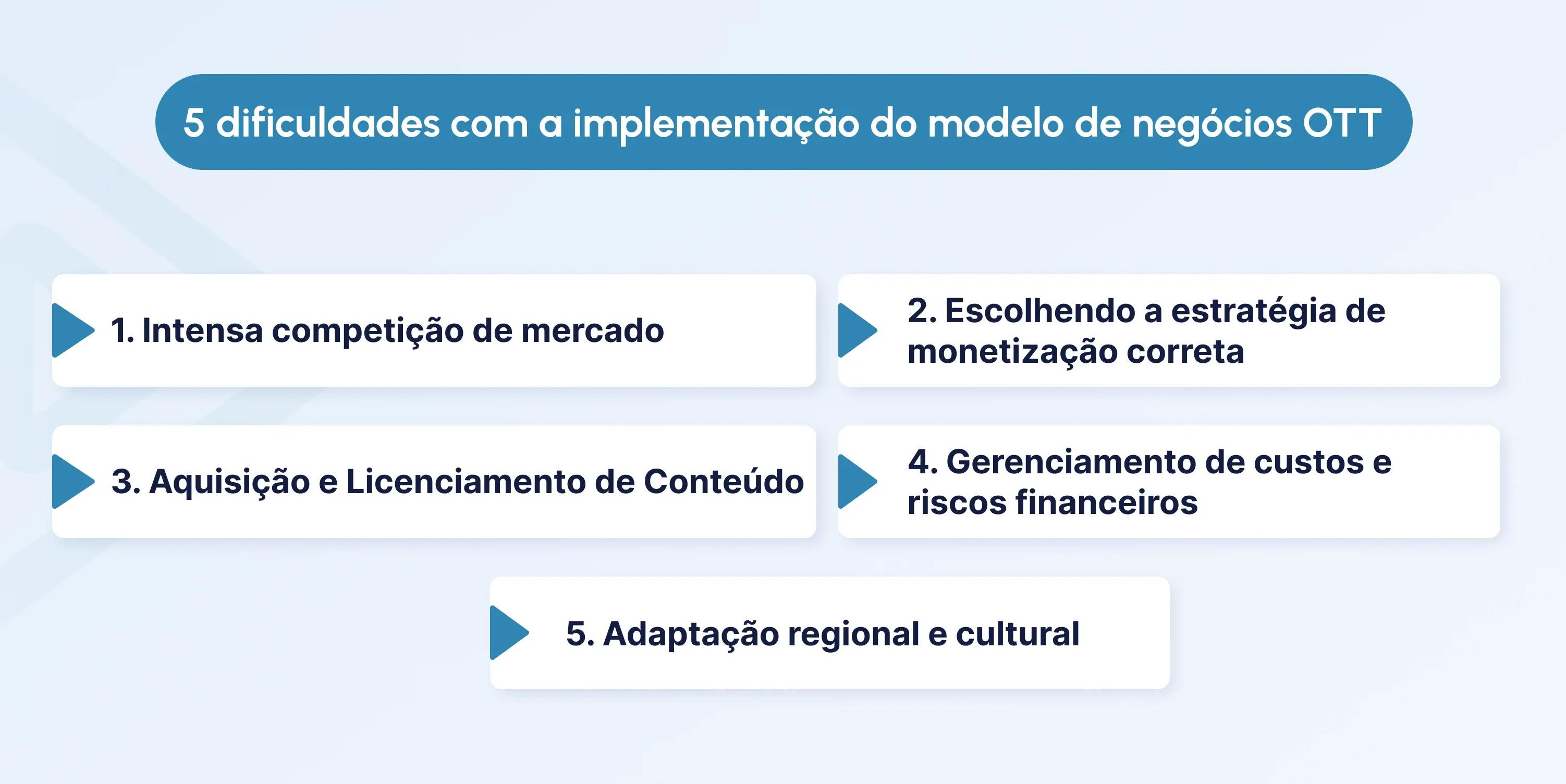 5 dificuldades com a implementação do modelo de negócios OTT

1. Intensa competição de mercado

2. Escolhendo a estratégia de monetização correta

3. Aquisição e Licenciamento de Conteúdo

4. Gerenciamento de custos e riscos financeiros

5. Adaptação regional e cultural